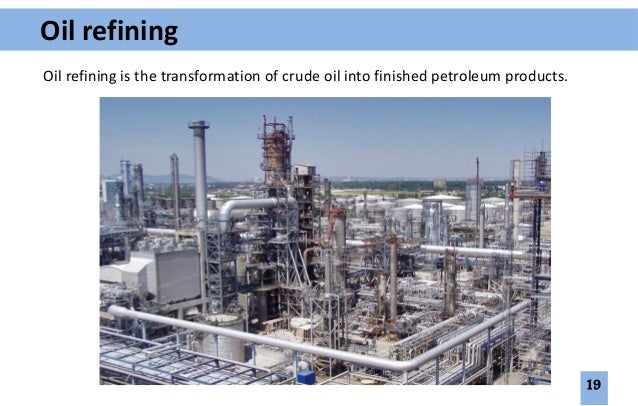 Oil refining

Oil refining is the transformation of crude oil into finished petroleum products.

19